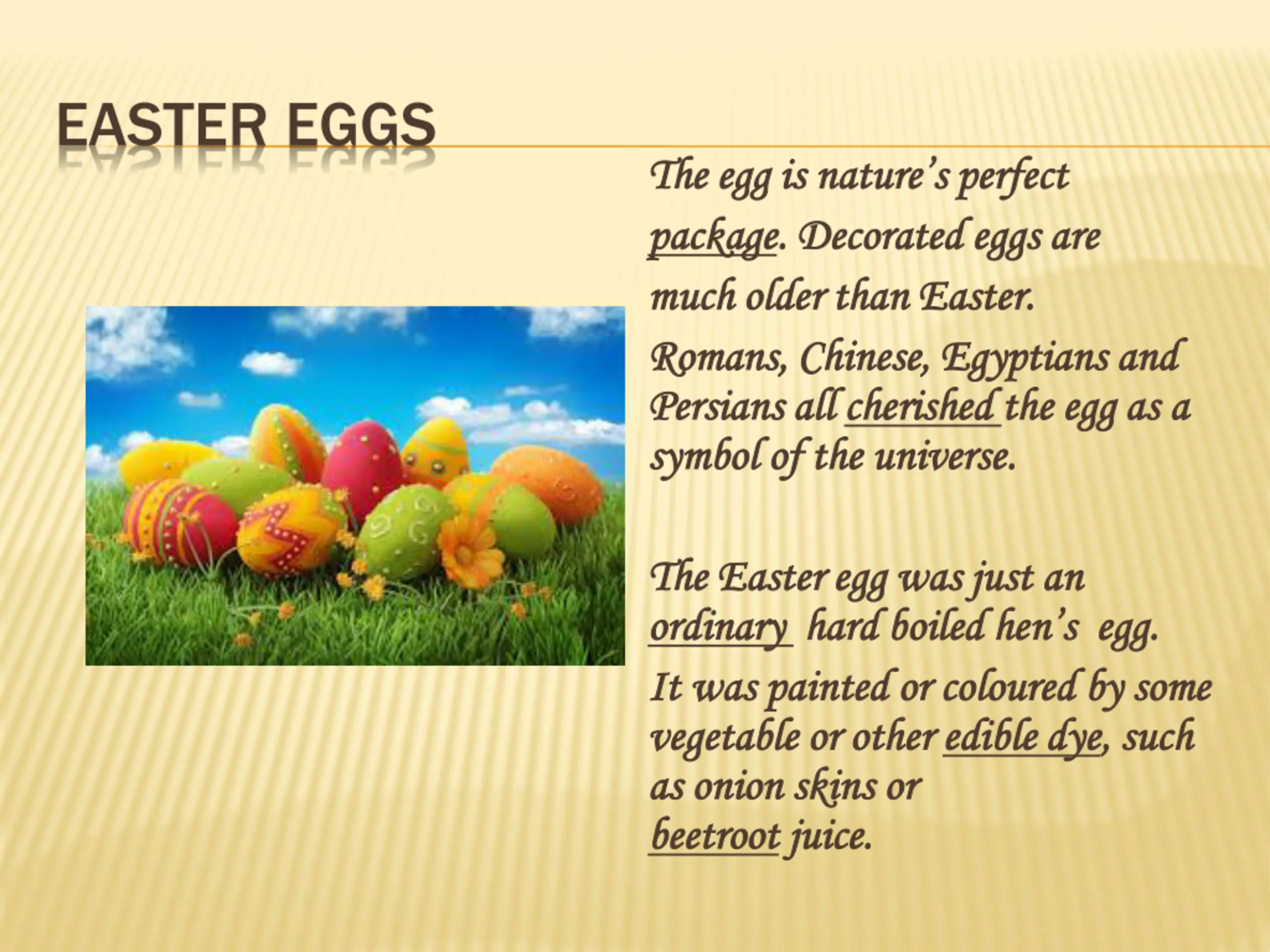 EASTER EGGS

The egg is nature's perfect package. Decorated eggs are much older than Easter.

Romans, Chinese, Egyptians and Persians all cherished the egg as a symbol of the universe.

The Easter egg was just an ordinary hard boiled hen's egg.

It was painted or coloured by some vegetable or other edible dye, such as onion skins or beetroot juice.